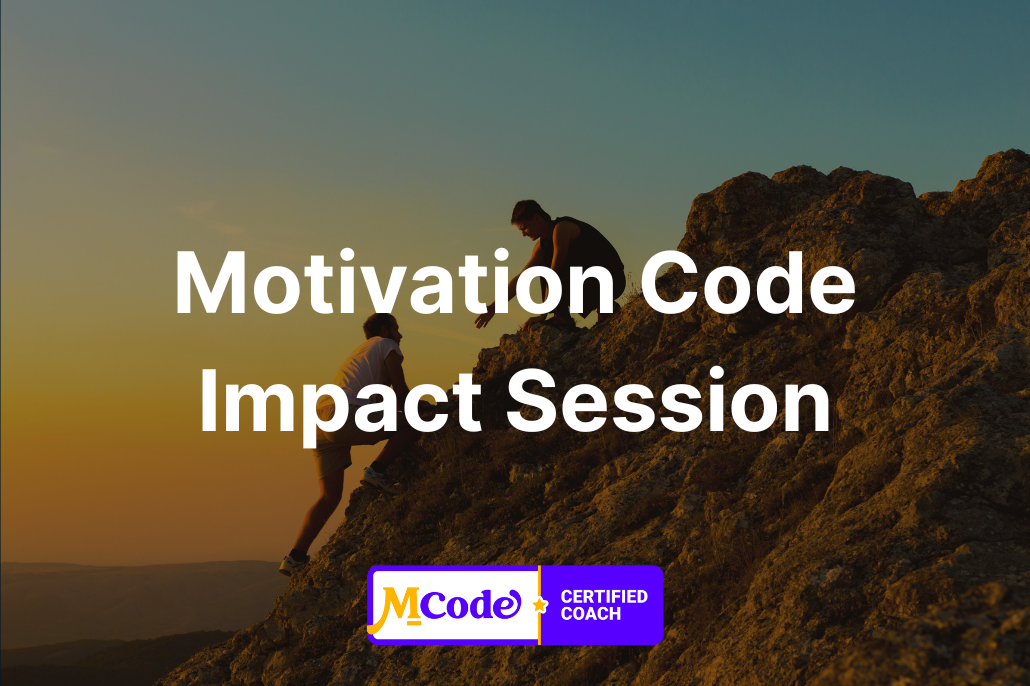 Motivation Code Impact Session

MCode CERTIFIED COACH